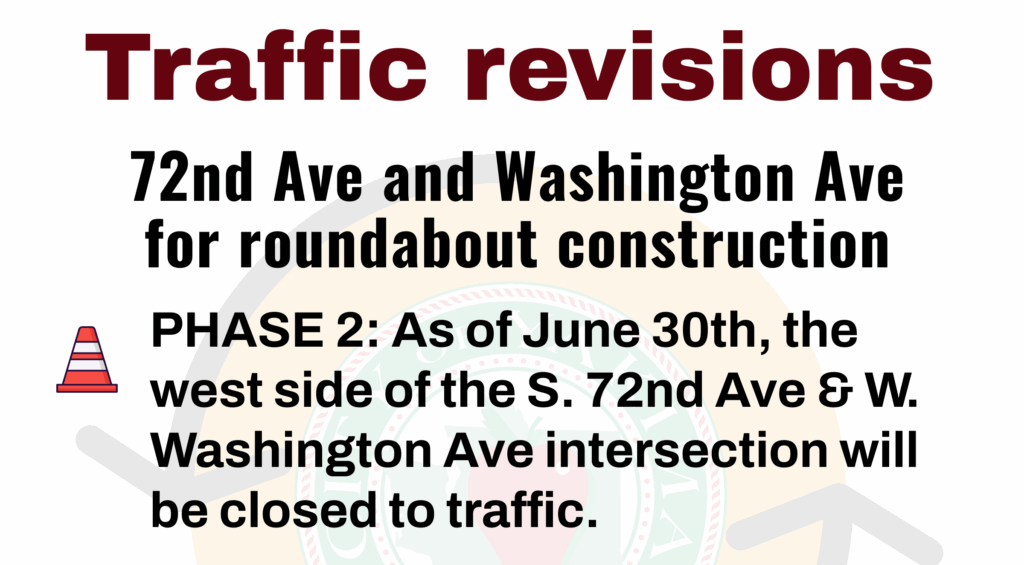 Traffic revisions

72nd Ave and Washington Ave for roundabout construction

PHASE 2: As of June 30th, the west side of the S. 72nd Ave & W. Washington Ave intersection will be closed to traffic.